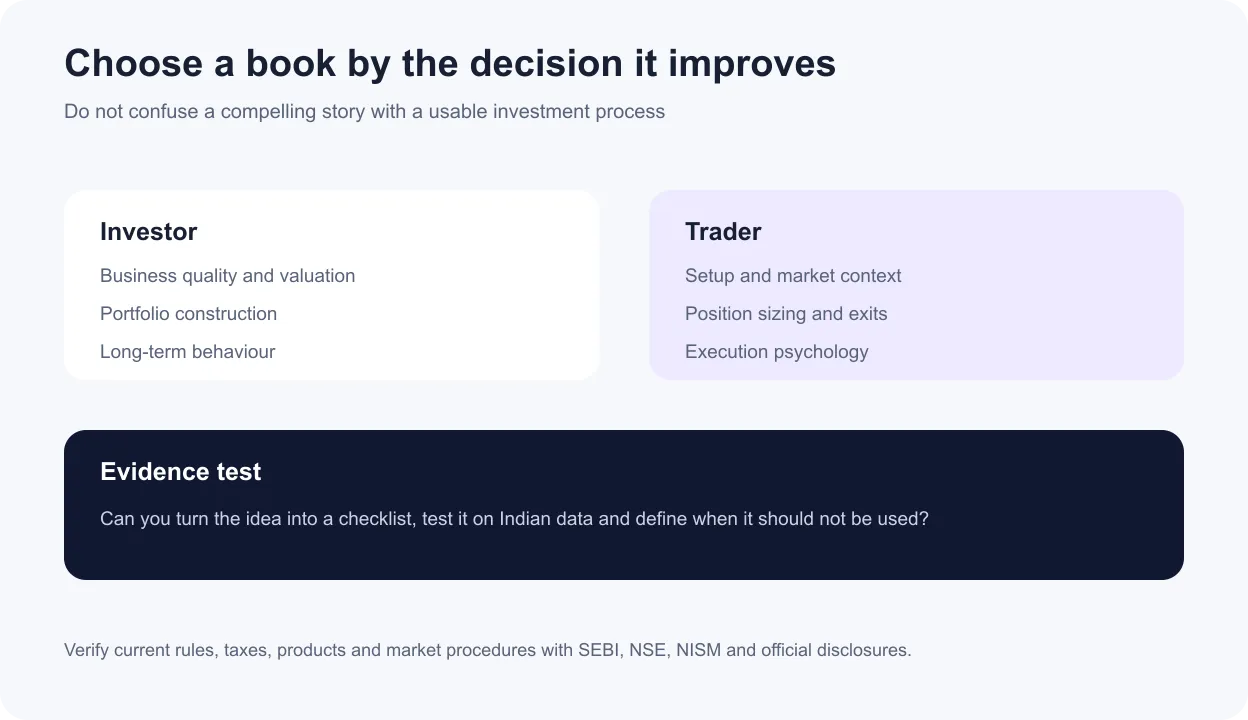 Choose a book by the decision it improves

Do not confuse a compelling story with a usable investment process

Investor

Business quality and valuation

Portfolio construction

Long-term behaviour

Trader

Setup and market context

Position sizing and exits

Execution psychology

Evidence test

Can you turn the idea into a checklist, test it on Indian data and define when it should not be used?

Verify current rules, taxes, products and market procedures with SEBI, NSE, NISM and official disclosures.